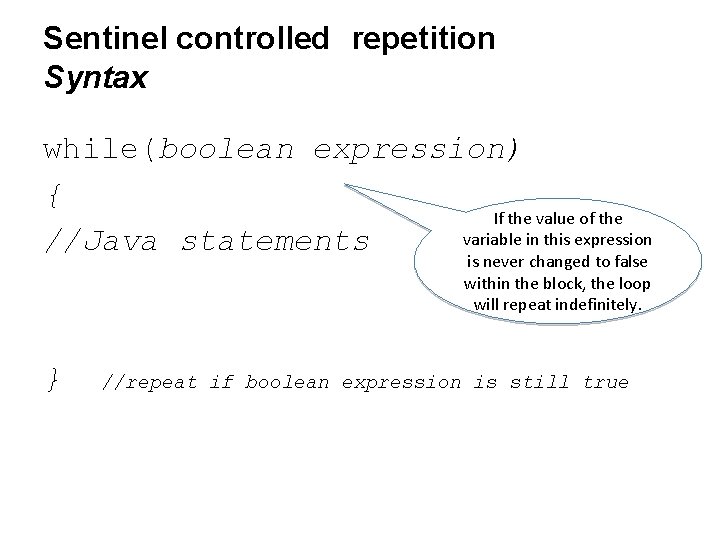 Sentinel controlled repetition
Syntax

while(boolean expression)
{
//Java statements

If the value of the variable in this expression is never changed to false within the block, the loop will repeat indefinitely.

} //repeat if boolean expression is still true